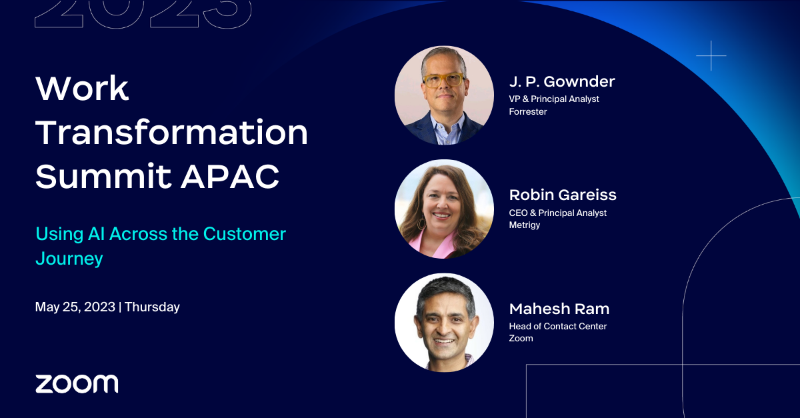 2023

Work Transformation Summit APAC

Using AI Across the Customer Journey

May 25, 2023 | Thursday

zoom

J. P. Gownder
VP & Principal Analyst
Forrester

Robin Gareiss
CEO & Principal Analyst
Metrigy

Mahesh Ram
Head of Contact Center
Zoom